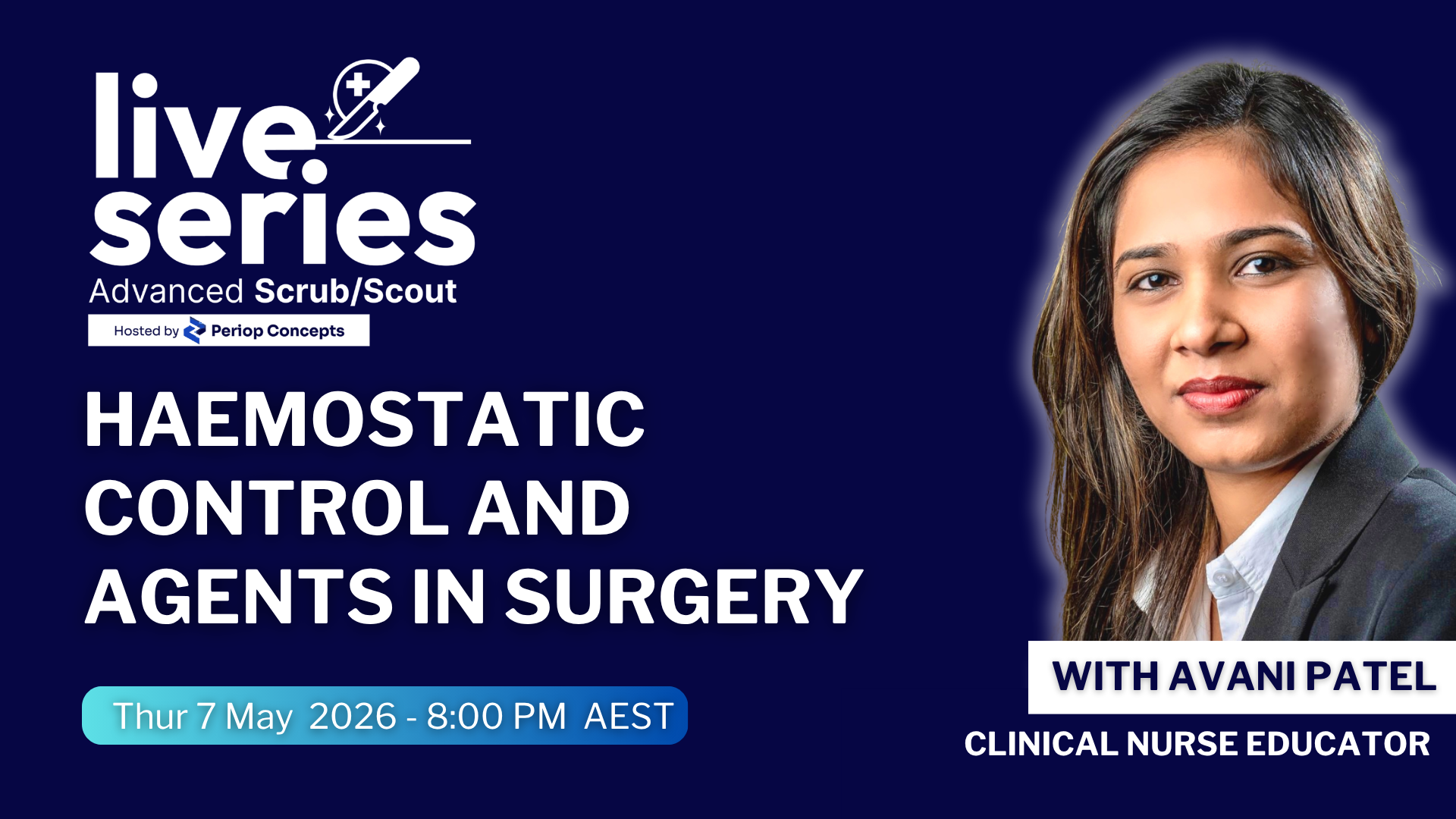 live series
Advanced Scrub/Scout
Hosted by Periop Concepts

HAEMOSTATIC CONTROL AND AGENTS IN SURGERY

Thur 7 May 2026 - 8:00 PM AEST

WITH AVANI PATEL
CLINICAL NURSE EDUCATOR